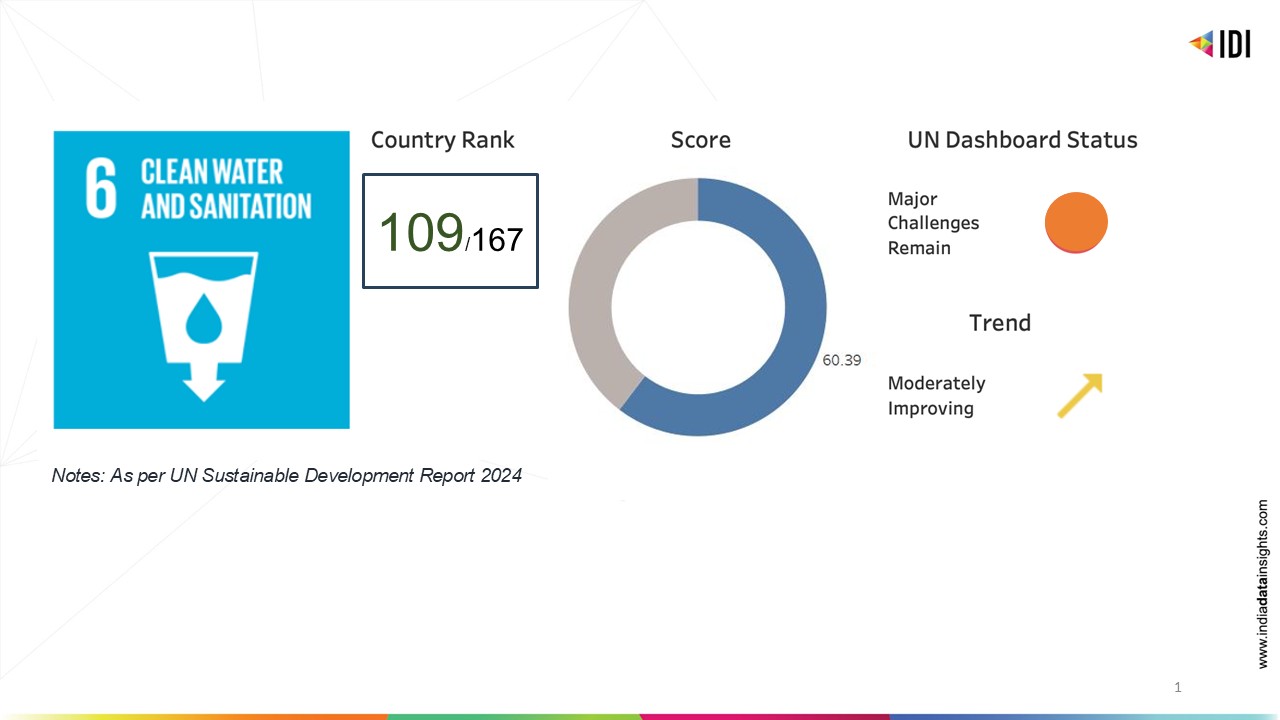 IDI

6 CLEAN WATER AND SANITATION

Country Rank

109/167

Score

60.39

UN Dashboard Status

Major Challenges Remain

Trend

Moderately Improving

Notes: As per UN Sustainable Development Report 2024

www.indiadatainsights.com

1